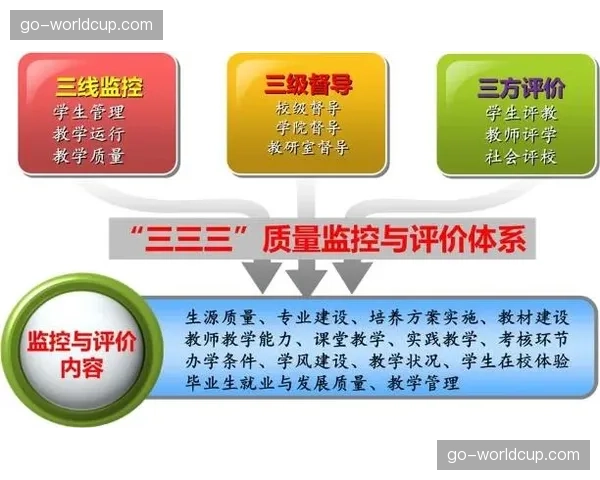 go-worldcup.com

三线监控
学生管理
教学运行
教学质量

三级督导
校级督导
学院督导
教研室督导

三方评价
学生评教
教师评学
社会评校

“三三三”质量监控与评价体系

监控与评价内容

生源质量、专业建设、培养方案实施、教材建设
教师教学能力、课堂教学、实践教学、考核环节
办学条件、学风建设、教学状况、学生在校体验
毕业生就业与发展质量、教学管理

go-worldcup.com